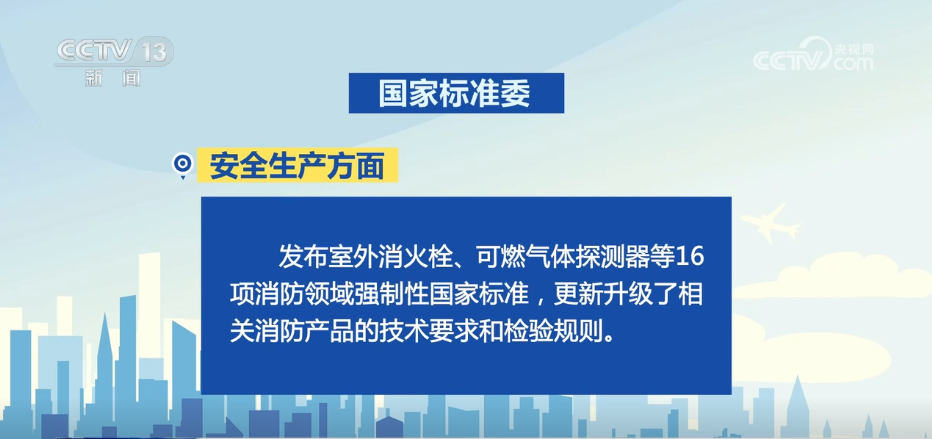 CCTV 13
新闻

央视网
CCTV.com

国家标准委

安全生产方面

发布室外消火栓、可燃气体探测器等16项消防领域强制性国家标准，更新升级了相关消防产品的技术要求和检验规则。